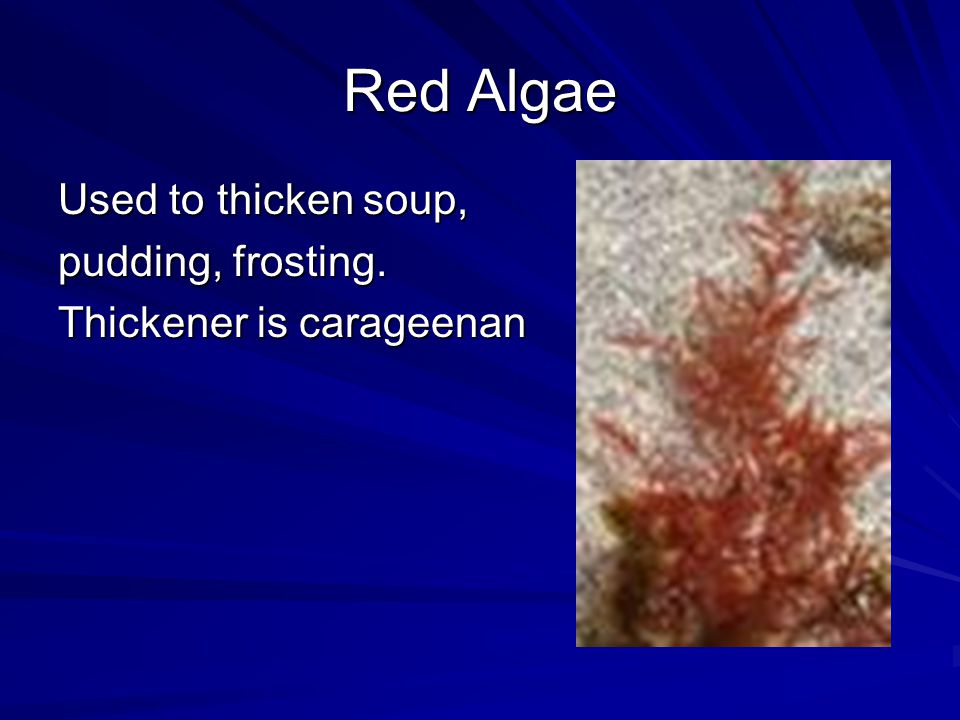 Red Algae

Used to thicken soup, pudding, frosting.
Thickener is carageenan